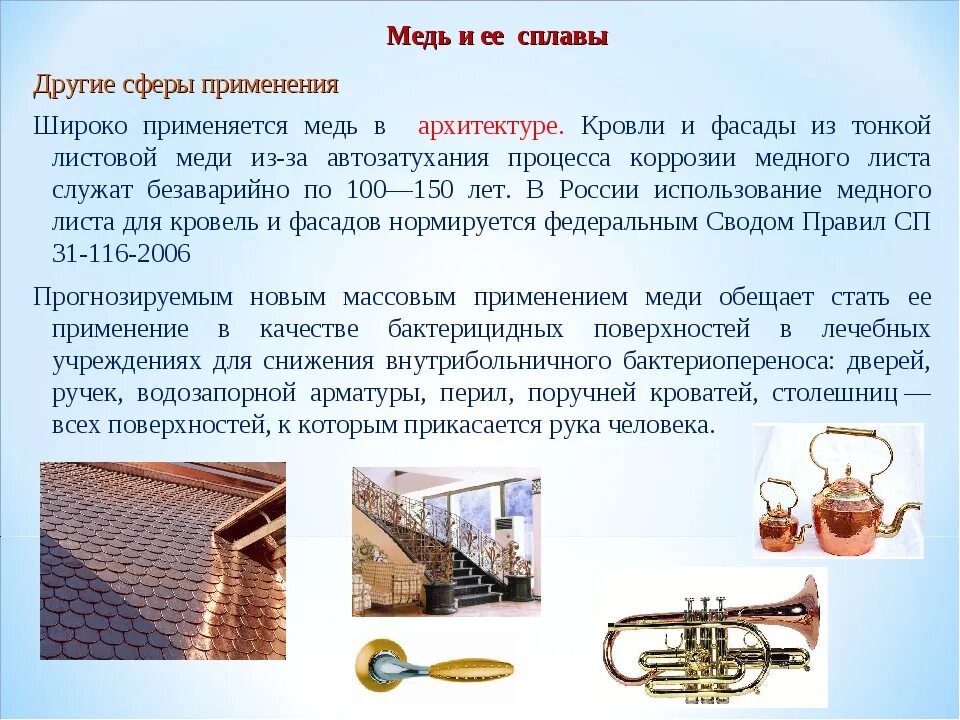 Медь и ее сплавы

Другие сферы применения

Широко применяется медь в архитектуре. Кровли и фасады из тонкой листовой меди из-за автозатухания процесса коррозии медного листа служат безаварийно по 100—150 лет. В России использование медного листа для кровель и фасадов нормируется федеральным Сводом Правил СП 31-116-2006

Прогнозируемым новым массовым применением меди обещает стать ее применение в качестве бактерицидных поверхностей в лечебных учреждениях для снижения внутрибольничного бактериопереноса: дверей, ручек, водозапорной арматуры, перил, поручней кроватей, столешниц — всех поверхностей, к которым прикасается рука человека.